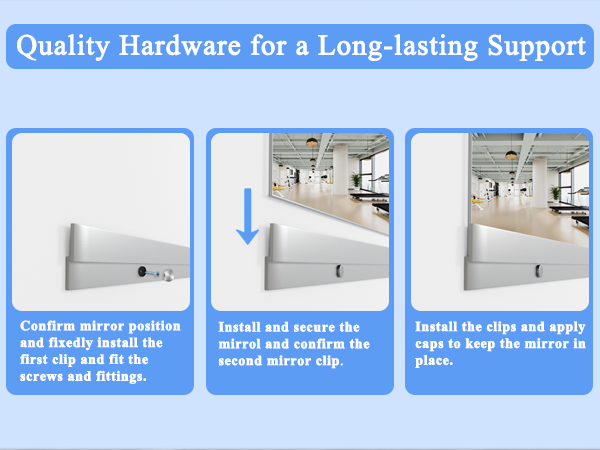 Quality Hardware for a Long-lasting Support

Confirm mirror position and fixedly install the first clip and fit the screws and fittings.

Install and secure the mirrol and confirm the second mirror clip.

Install the clips and apply caps to keep the mirror in place.